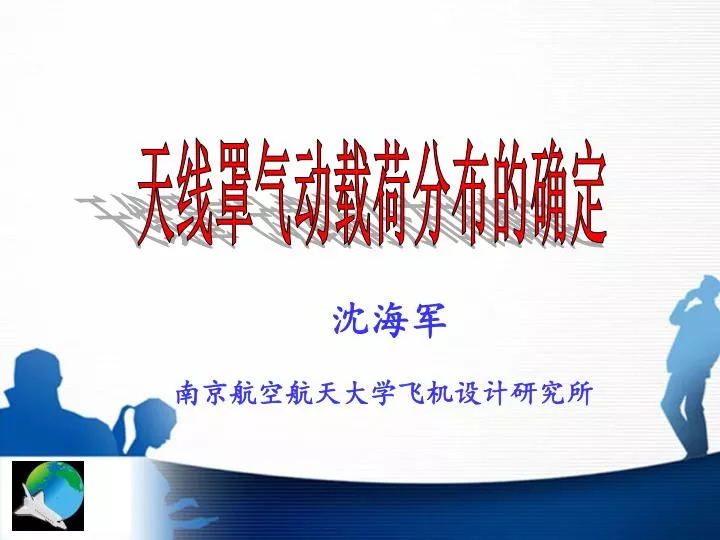 天线罩气动载荷分布的确定

沈海军

南京航空航天大学飞机设计研究所